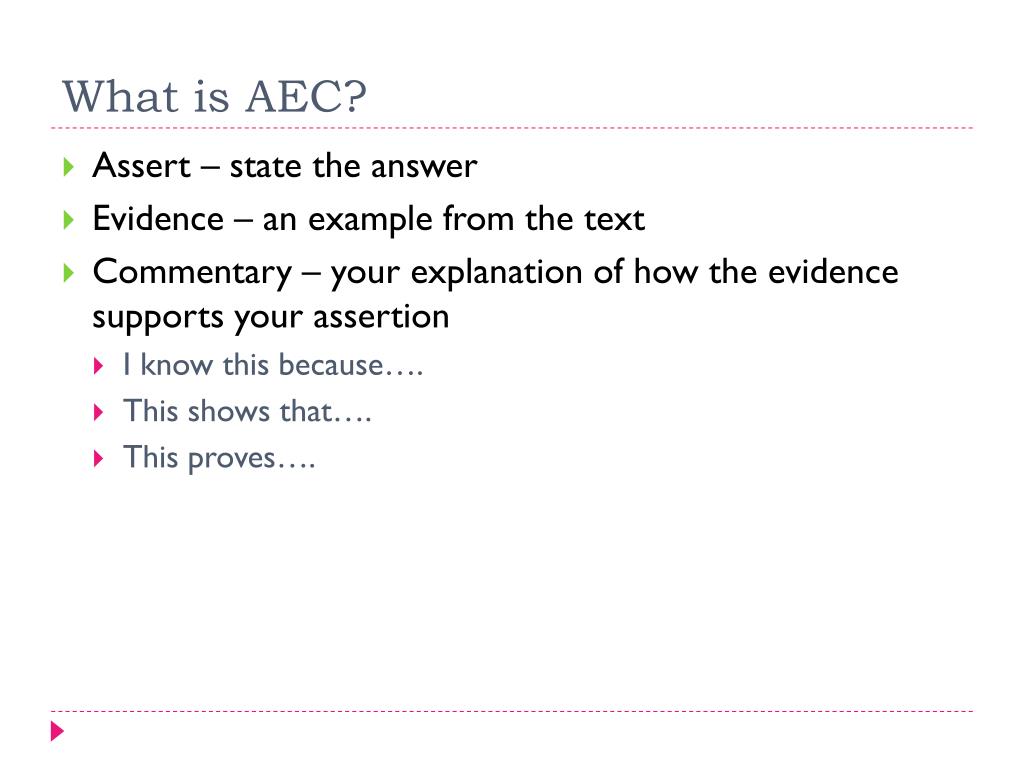 What is AEC?

Assert – state the answer

Evidence – an example from the text

Commentary – your explanation of how the evidence supports your assertion

I know this because….

This shows that….

This proves….